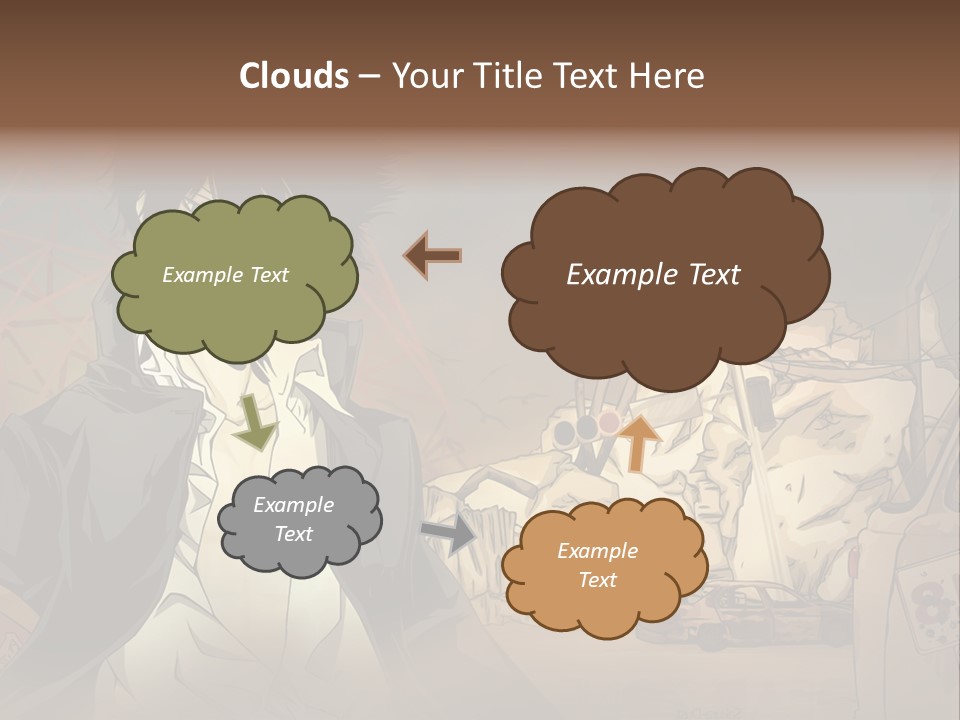 Clouds – Your Title Text Here

Example Text

Example Text

Example Text

Example Text